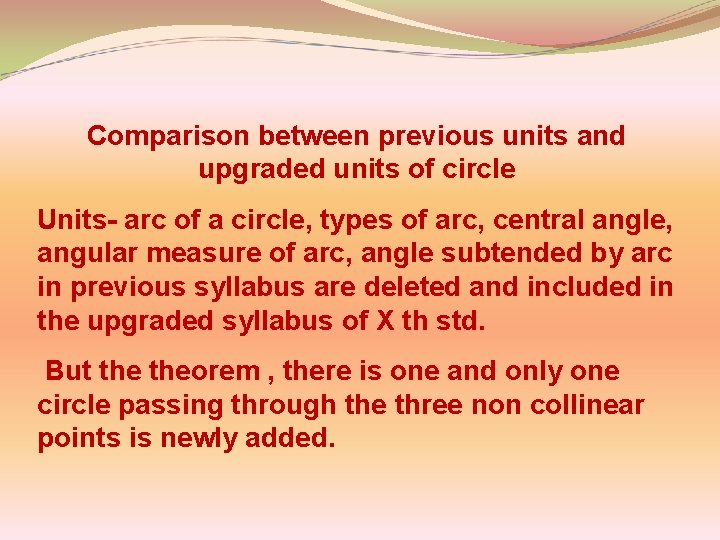 Comparison between previous units and upgraded units of circle

Units- arc of a circle, types of arc, central angle, angular measure of arc, angle subtended by arc in previous syllabus are deleted and included in the upgraded syllabus of X th std.

But the theorem , there is one and only one circle passing through the three non collinear points is newly added.